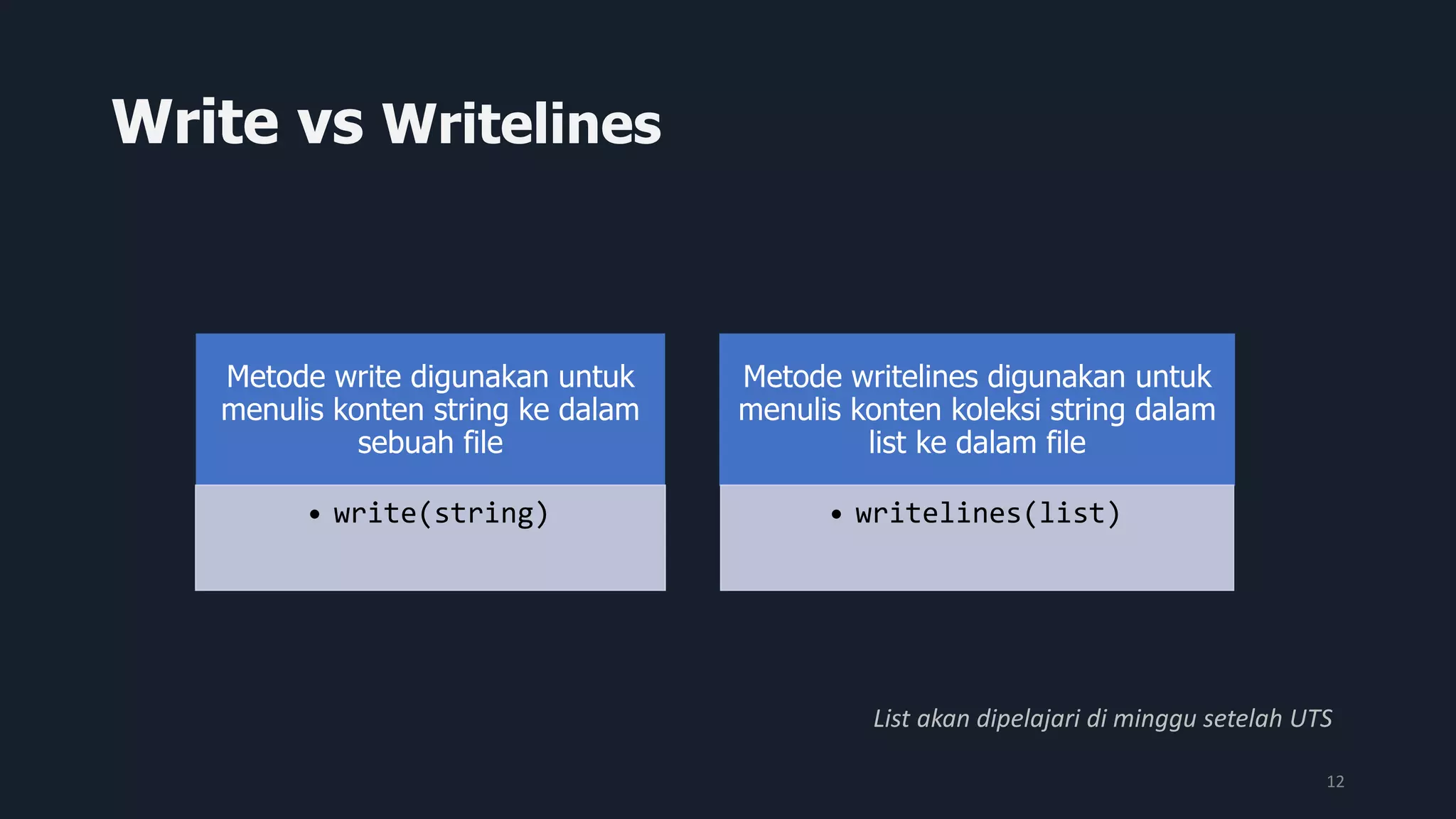 Write vs Writelines

Metode write digunakan untuk menulis konten string ke dalam sebuah file

• write(string)

Metode writelines digunakan untuk menulis konten koleksi string dalam list ke dalam file

• writelines(list)

List akan dipelajari di minggu setelah UTS

12